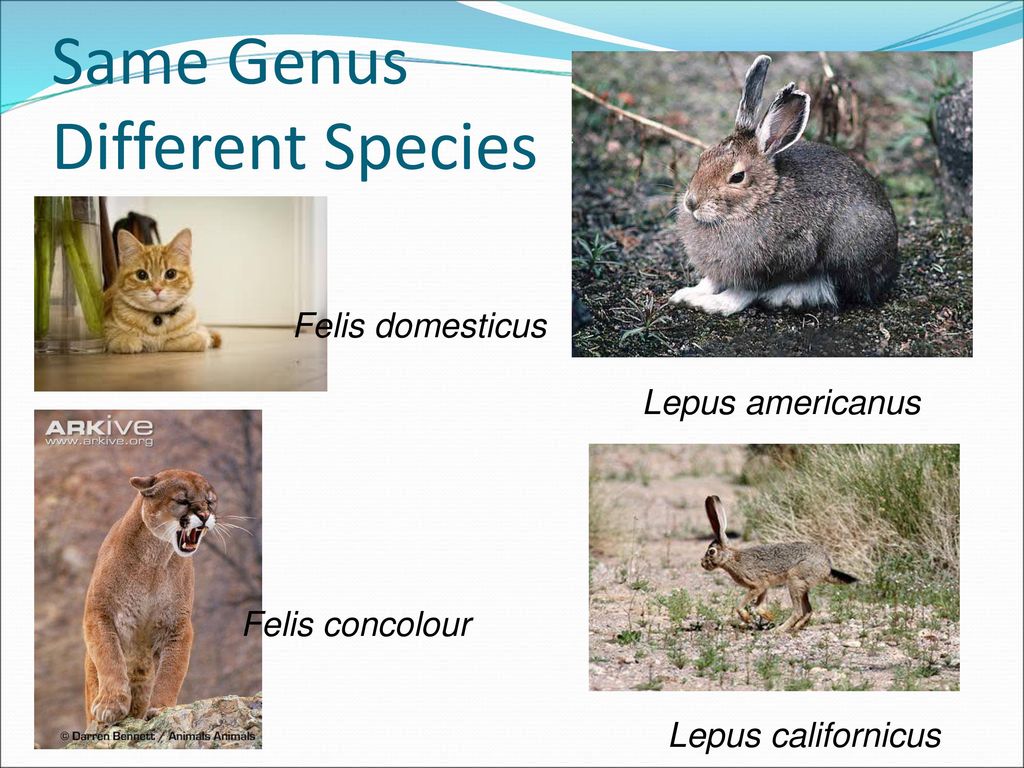 Same Genus
Different Species

Felis domesticus

Lepus americanus

ARKive
www.arkive.org

© Darren Bennett / Animals Animals

Felis concolour

Lepus californicus